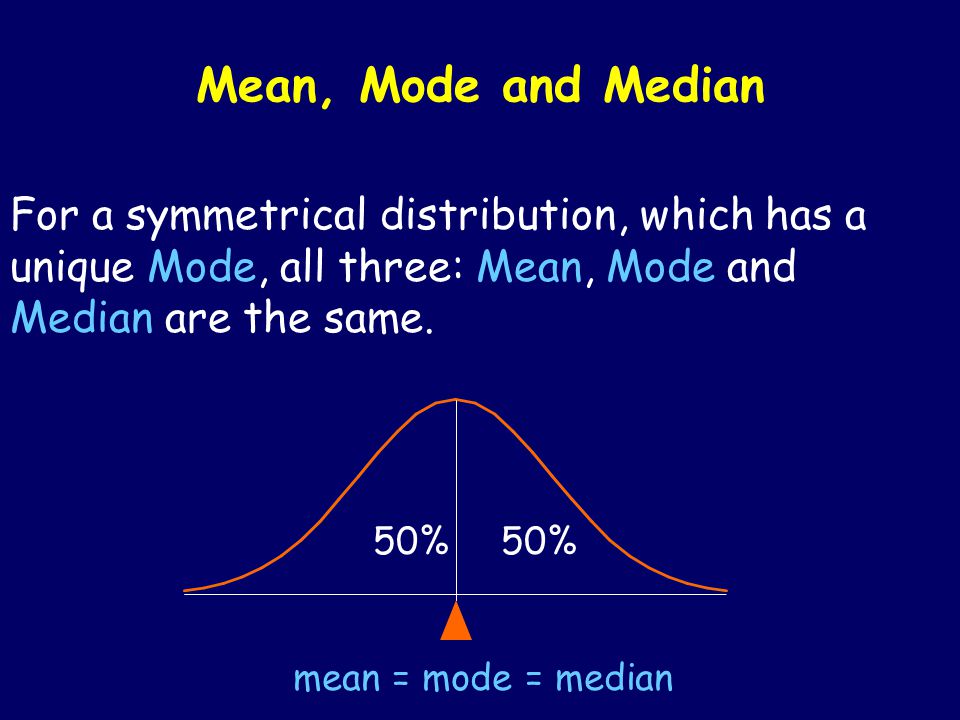 Mean, Mode and Median

For a symmetrical distribution, which has a unique Mode, all three: Mean, Mode and Median are the same.

50% 50%

mean = mode = median